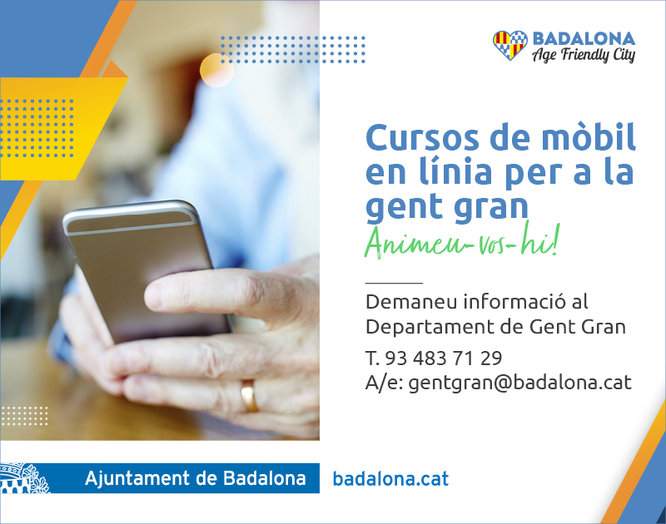 BADALONA
Age Friendly City

Cursos de mòbil en línia per a la gent gran
Animeu-vos-hi!

Demaneu informació al Departament de Gent Gran
T. 93 483 71 29
A/e: gentgran@badalona.cat

Ajuntament de Badalona
badalona.cat